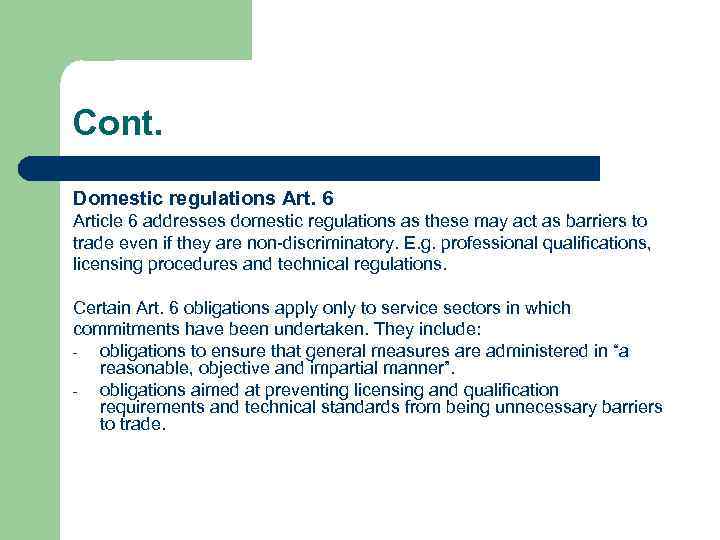 Cont.

Domestic regulations Art. 6
Article 6 addresses domestic regulations as these may act as barriers to trade even if they are non-discriminatory. E.g. professional qualifications, licensing procedures and technical regulations.

Certain Art. 6 obligations apply only to service sectors in which commitments have been undertaken. They include:
- obligations to ensure that general measures are administered in “a reasonable, objective and impartial manner”.
- obligations aimed at preventing licensing and qualification requirements and technical standards from being unnecessary barriers to trade.